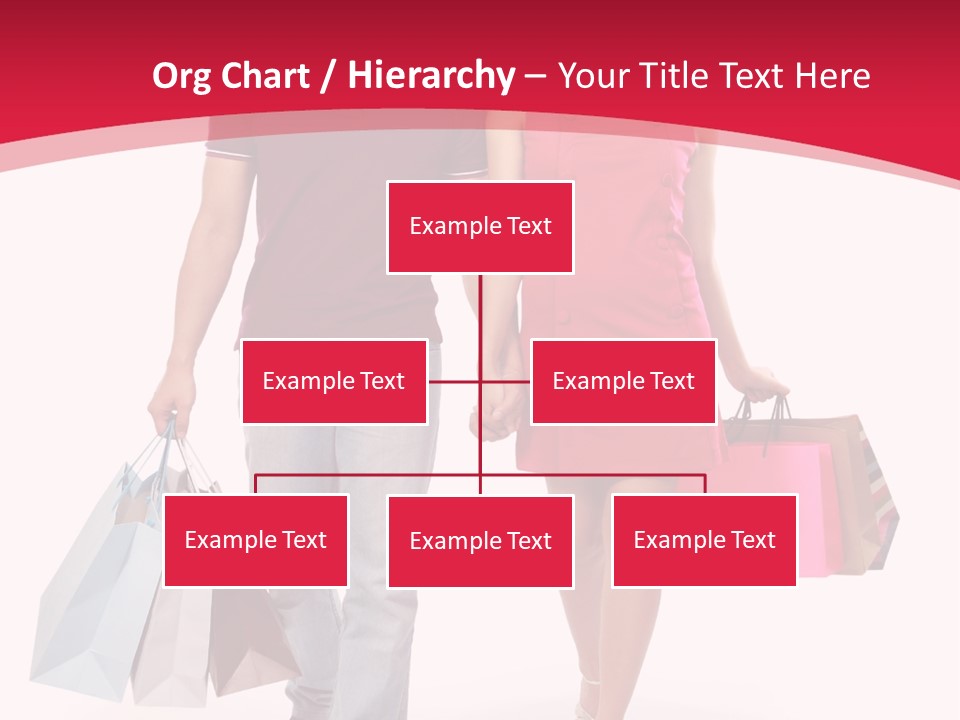 Org Chart / Hierarchy – Your Title Text Here

Example Text

Example Text

Example Text

Example Text

Example Text

Example Text